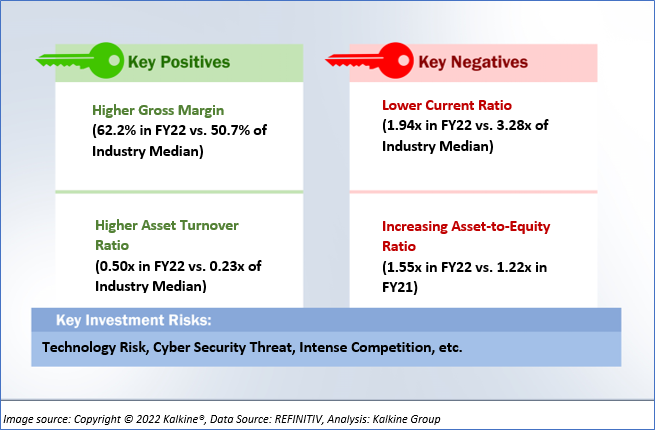 Key Positives

Higher Gross Margin
(62.2% in FY22 vs. 50.7% of Industry Median)

Higher Asset Turnover Ratio
(0.50x in FY22 vs. 0.23x of Industry Median)

Key Negatives

Lower Current Ratio
(1.94x in FY22 vs. 3.28x of Industry Median)

Increasing Asset-to-Equity Ratio
(1.55x in FY22 vs. 1.22x in FY21)

Key Investment Risks:

Technology Risk, Cyber Security Threat, Intense Competition, etc.

Image source: Copyright © 2022 Kalkine®, Data Source: REFINITIV, Analysis: Kalkine Group